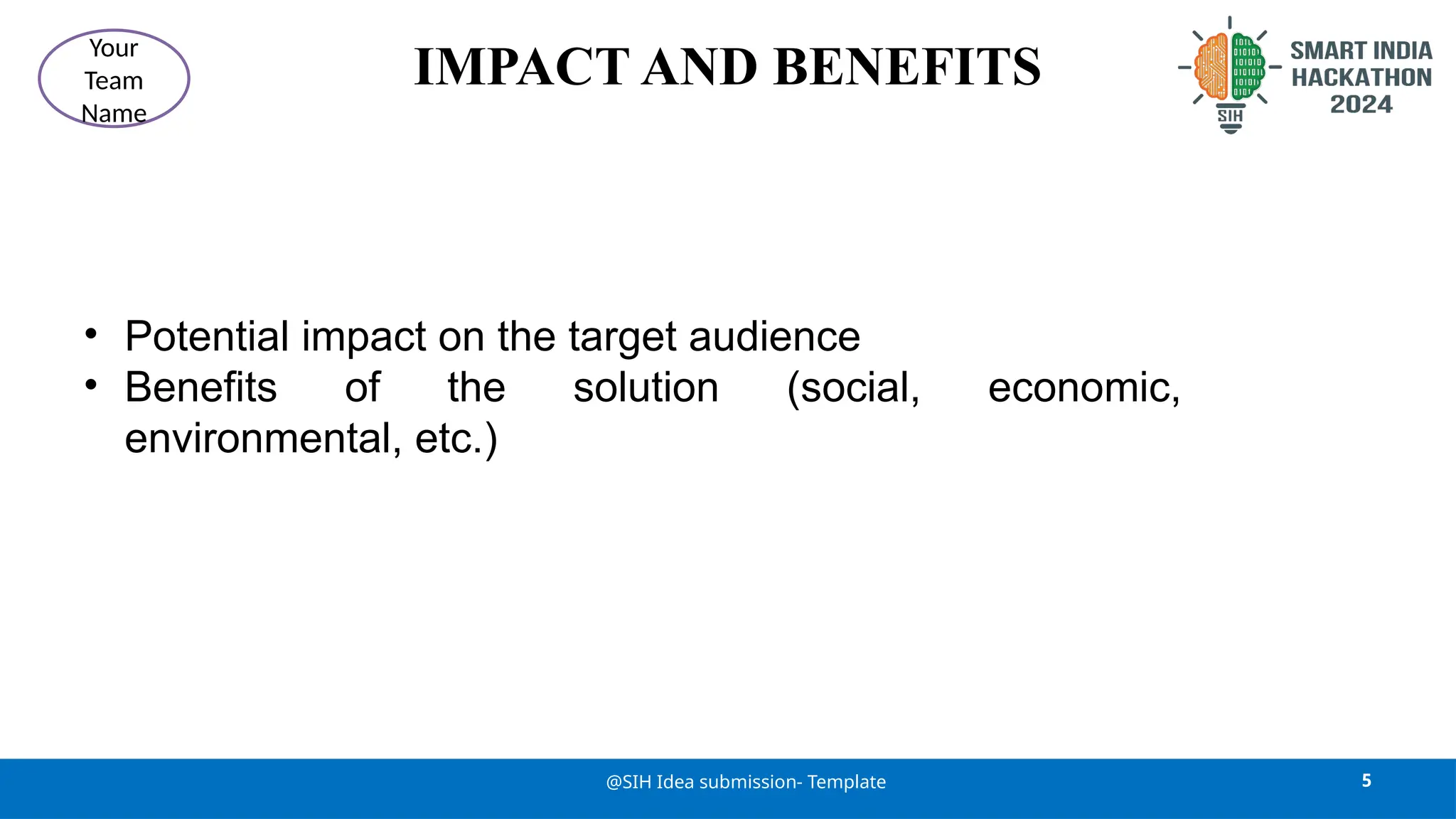 Your Team Name

IMPACT AND BENEFITS

SIH

SMART INDIA HACKATHON 2024

• Potential impact on the target audience
• Benefits of the solution (social, economic, environmental, etc.)

@SIH Idea submission- Template

5